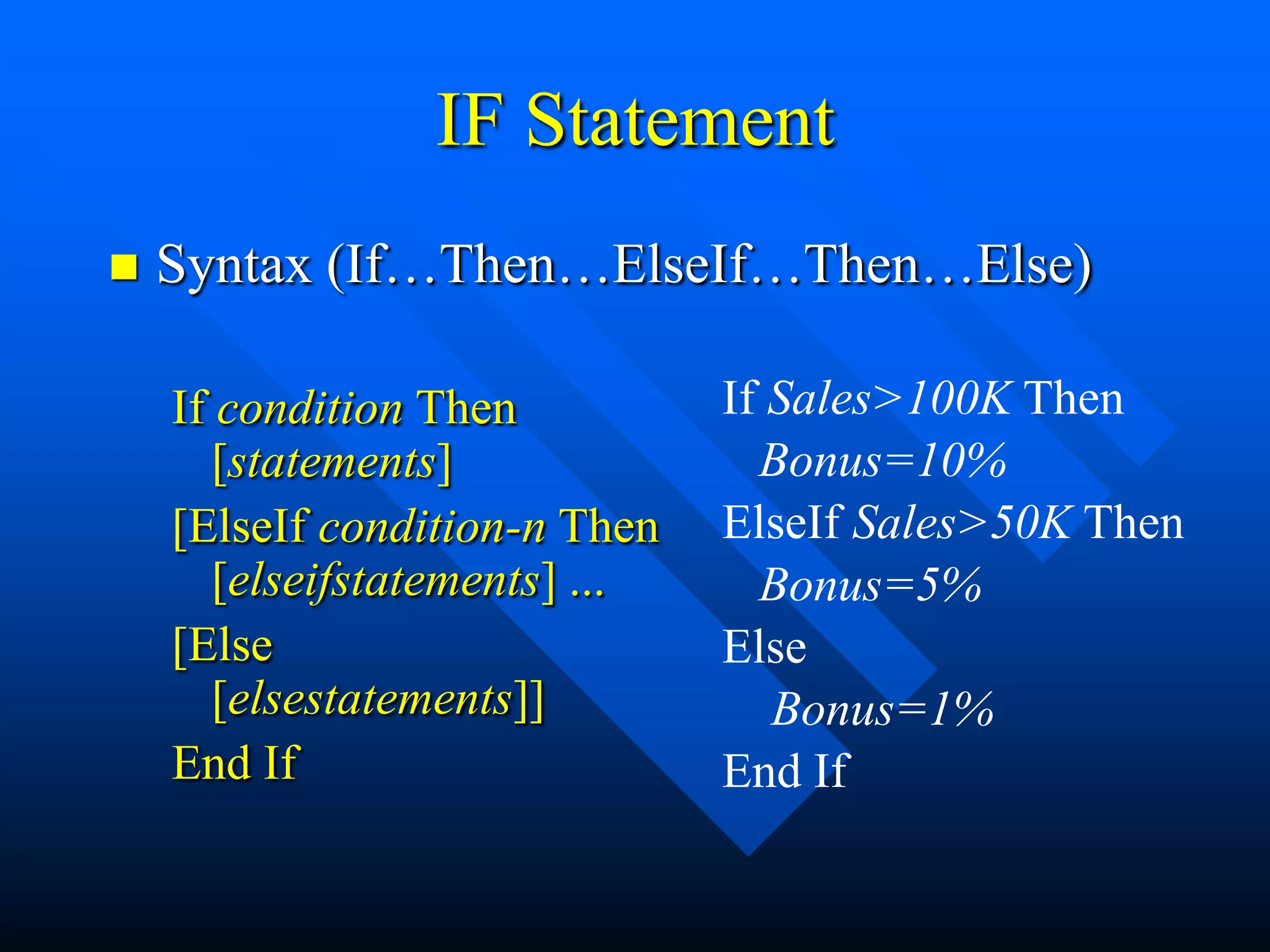 IF Statement

Syntax (If…Then…ElseIf…Then…Else)

If condition Then
[statements]
[ElseIf condition-n Then
[elseifstatements] ...
[Else
[elsestatements]]
End If

If Sales>100K Then
Bonus=10%
ElseIf Sales>50K Then
Bonus=5%
Else
Bonus=1%
End If